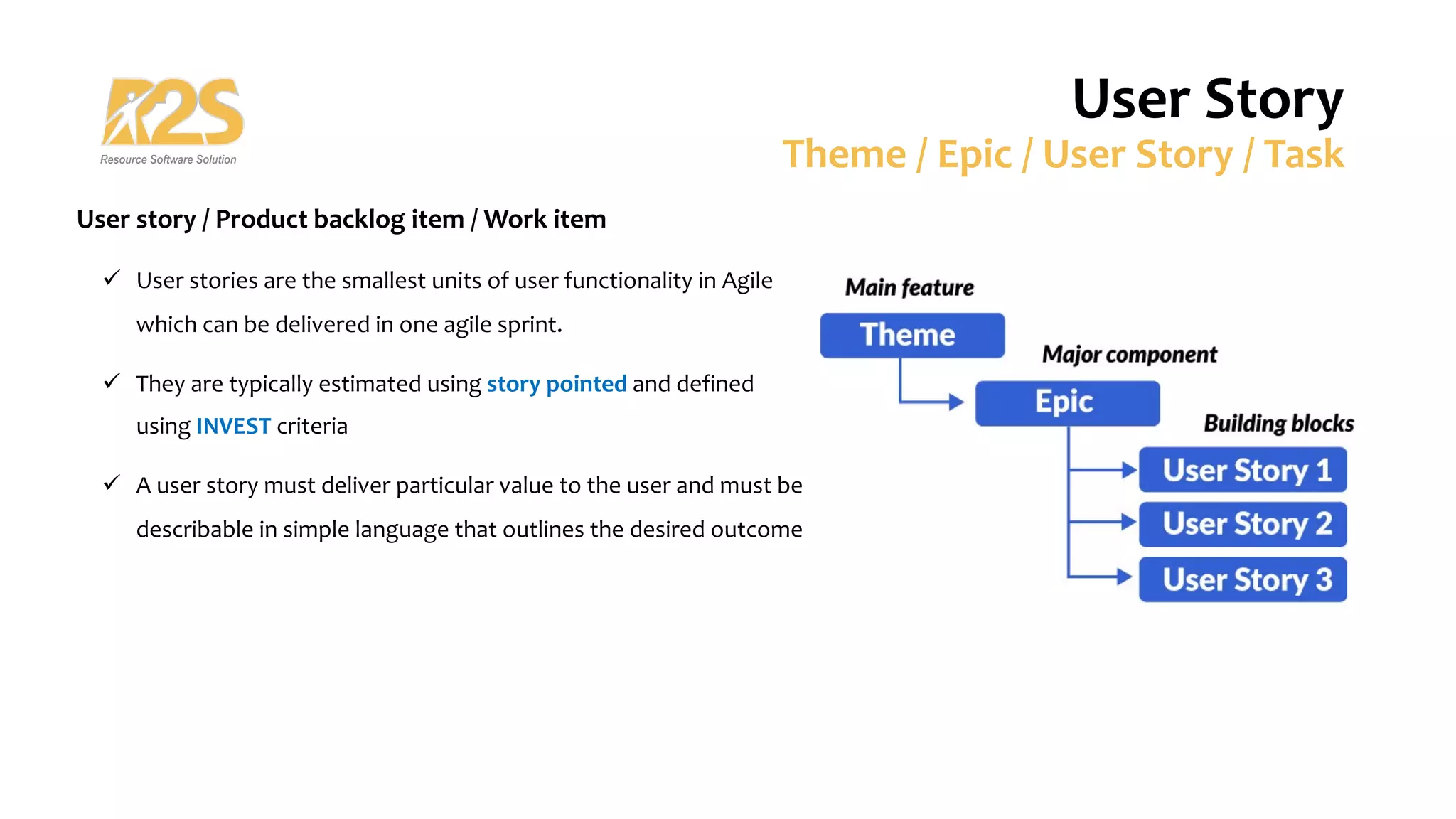 R2S
Resource Software Solution

User Story
Theme / Epic / User Story / Task

User story / Product backlog item / Work item

✓ User stories are the smallest units of user functionality in Agile which can be delivered in one agile sprint.

✓ They are typically estimated using story pointed and defined using INVEST criteria

✓ A user story must deliver particular value to the user and must be describable in simple language that outlines the desired outcome

Main feature
Theme
Major component
Epic
Building blocks
User Story 1
User Story 2
User Story 3